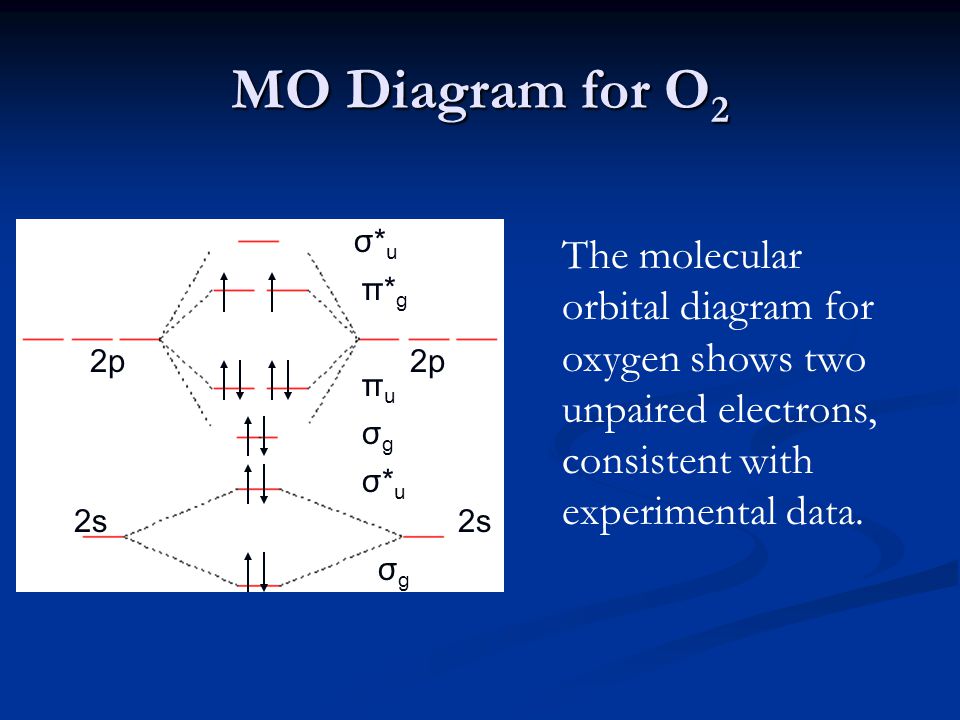 MO Diagram for $O_2$

$\sigma^*_u$

$\pi^*_g$

2p

2p

$\pi_u$

$\sigma_g$

$\sigma^*_u$

2s

2s

$\sigma_g$

The molecular orbital diagram for oxygen shows two unpaired electrons, consistent with experimental data.